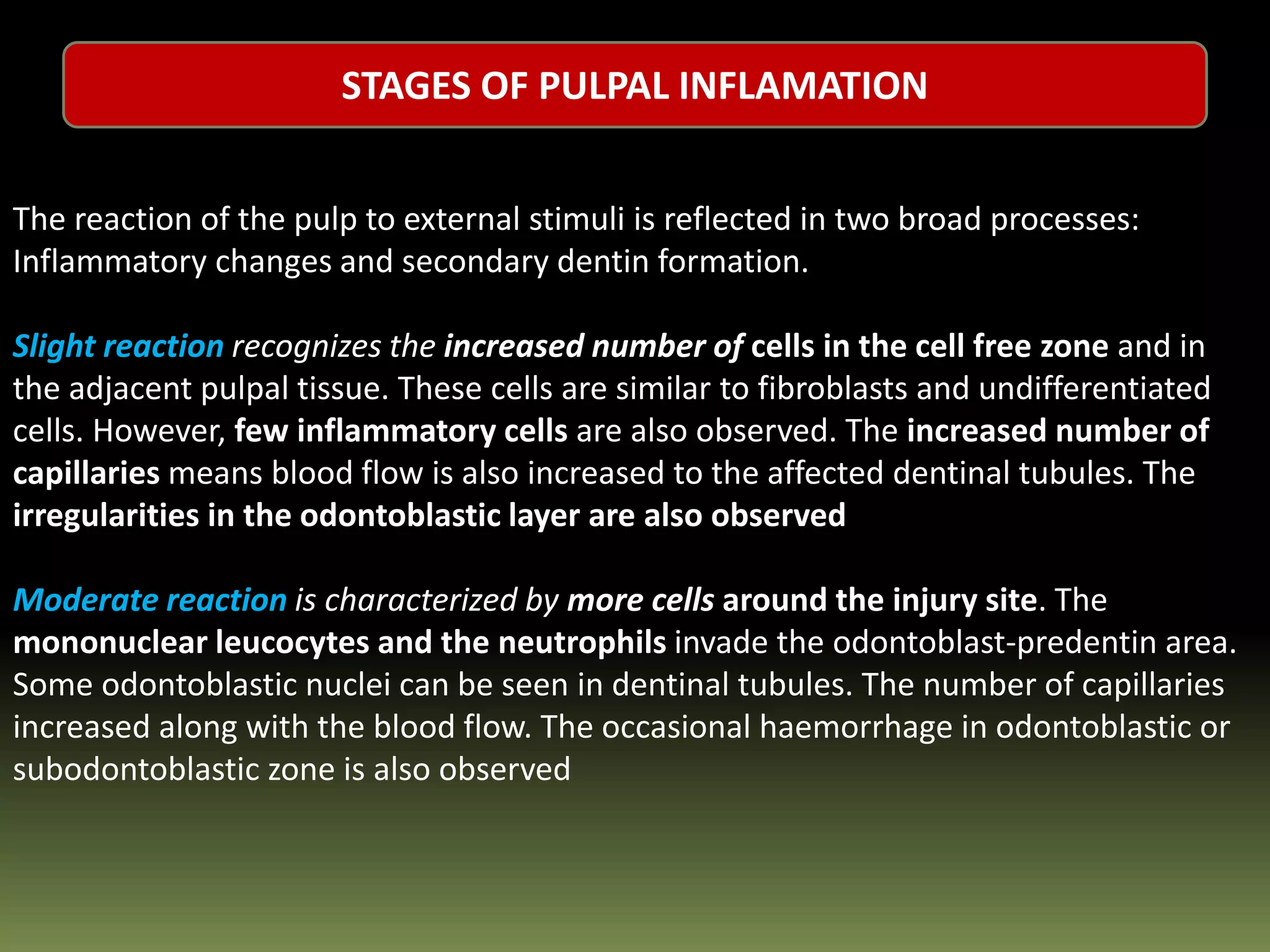 STAGES OF PULPAL INFLAMATION

The reaction of the pulp to external stimuli is reflected in two broad processes: Inflammatory changes and secondary dentin formation.

Slight reaction recognizes the increased number of cells in the cell free zone and in the adjacent pulpal tissue. These cells are similar to fibroblasts and undifferentiated cells. However, few inflammatory cells are also observed. The increased number of capillaries means blood flow is also increased to the affected dentinal tubules. The irregularities in the odontoblastic layer are also observed

Moderate reaction is characterized by more cells around the injury site. The mononuclear leucocytes and the neutrophils invade the odontoblast-predentin area. Some odontoblastic nuclei can be seen in dentinal tubules. The number of capillaries increased along with the blood flow. The occasional haemorrhage in odontoblastic or subodontoblastic zone is also observed